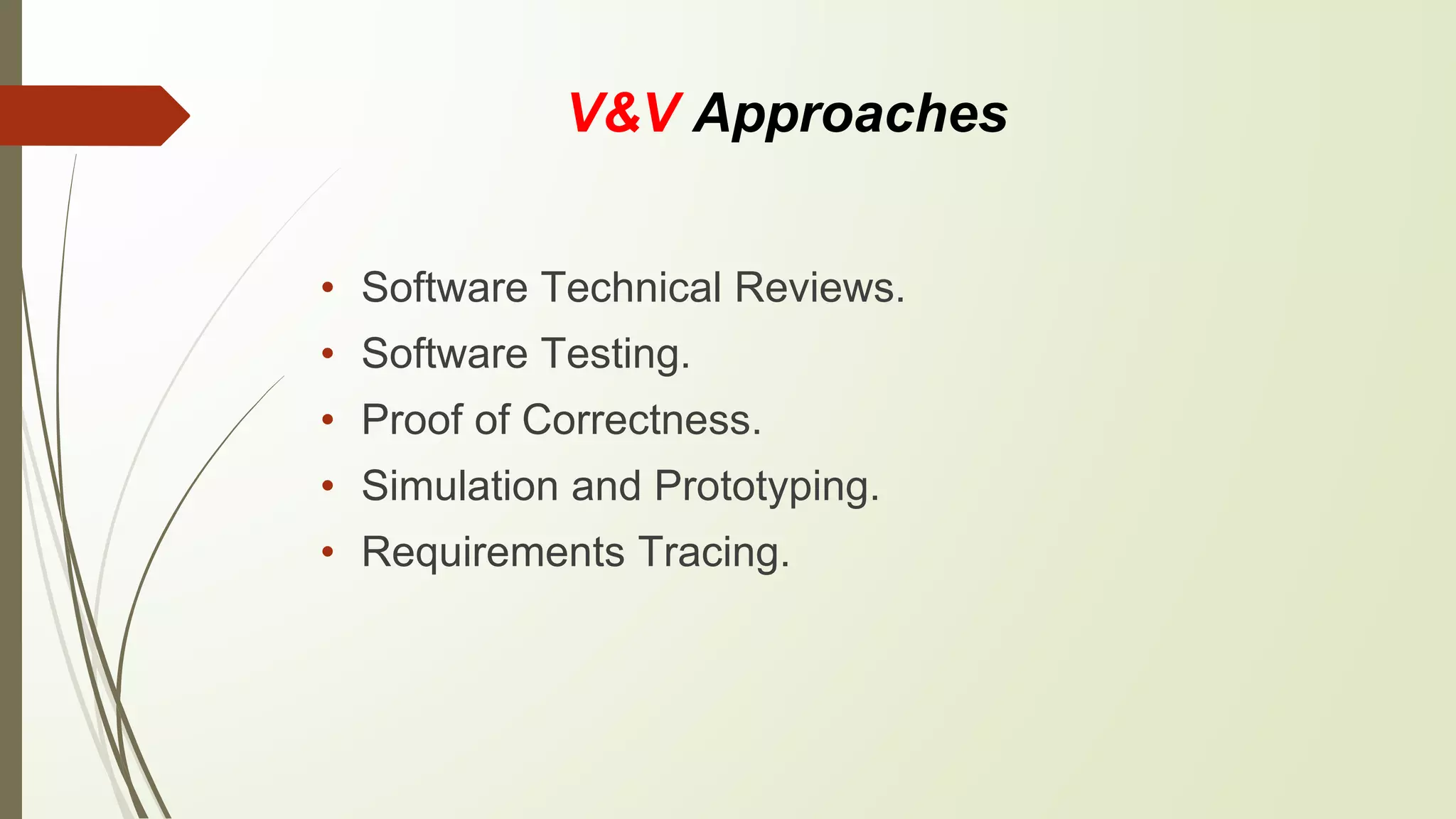 V&V Approaches

• Software Technical Reviews.
• Software Testing.
• Proof of Correctness.
• Simulation and Prototyping.
• Requirements Tracing.